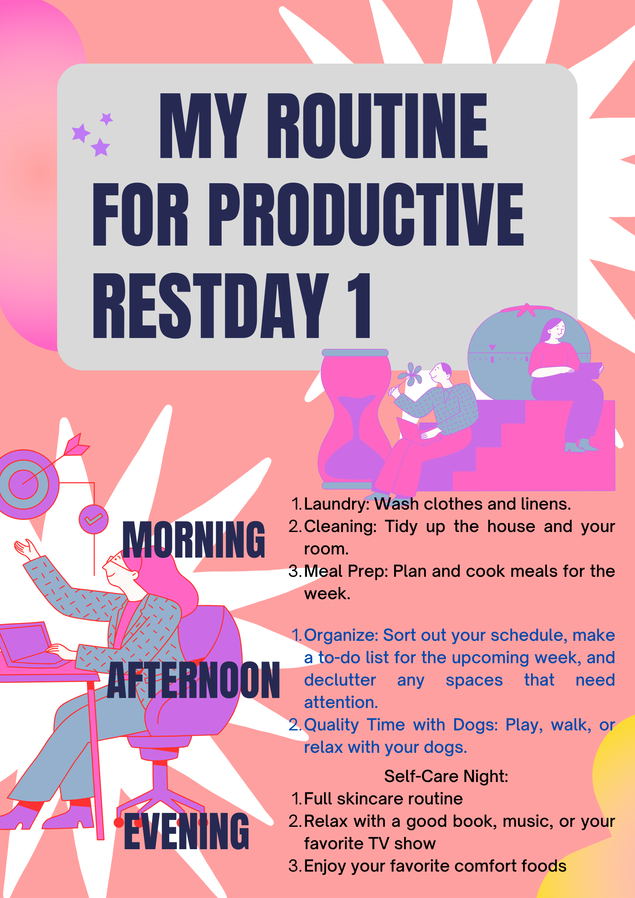 MY ROUTINE FOR PRODUCTIVE RESTDAY 1

MORNING

1. Laundry: Wash clothes and linens.
2. Cleaning: Tidy up the house and your room.
3. Meal Prep: Plan and cook meals for the week.

AFTERNOON

1. Organize: Sort out your schedule, make a to-do list for the upcoming week, and declutter any spaces that need attention.
2. Quality Time with Dogs: Play, walk, or relax with your dogs.

EVENING

Self-Care Night:
1. Full skincare routine
2. Relax with a good book, music, or your favorite TV show
3. Enjoy your favorite comfort foods